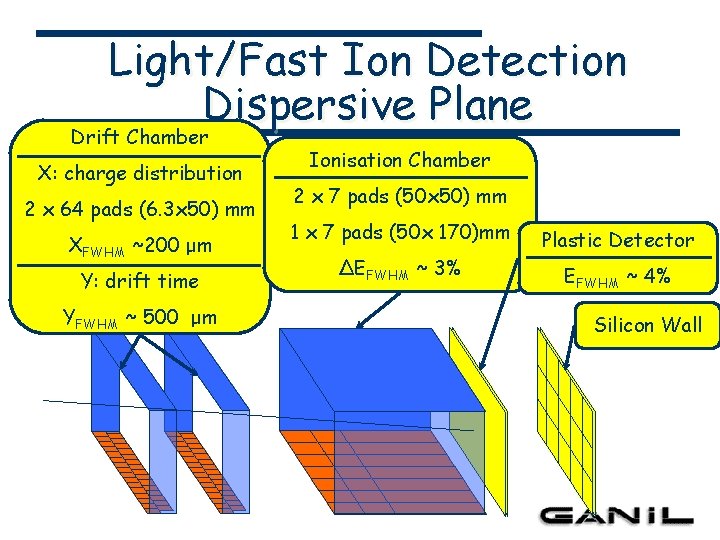 Light/Fast Ion Detection
Dispersive Plane

Drift Chamber

X: charge distribution

2 x 64 pads (6.3x50) mm

$X_{FWHM}$ ~200 μm

Y: drift time

$Y_{FWHM}$ ~ 500 μm

Ionisation Chamber

2 x 7 pads (50x50) mm

1 x 7 pads (50x 170)mm

$\Delta E_{FWHM}$ ~ 3%

Plastic Detector

$E_{FWHM}$ ~ 4%

Silicon Wall

GANIL